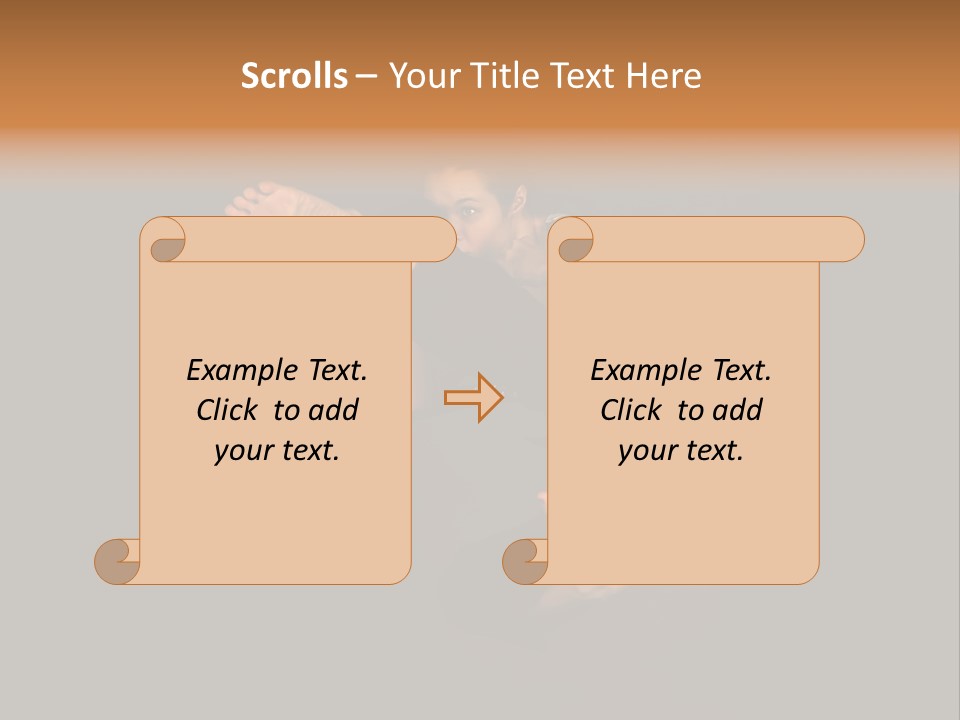 Scrolls – Your Title Text Here

Example Text. Click to add your text.

Example Text. Click to add your text.